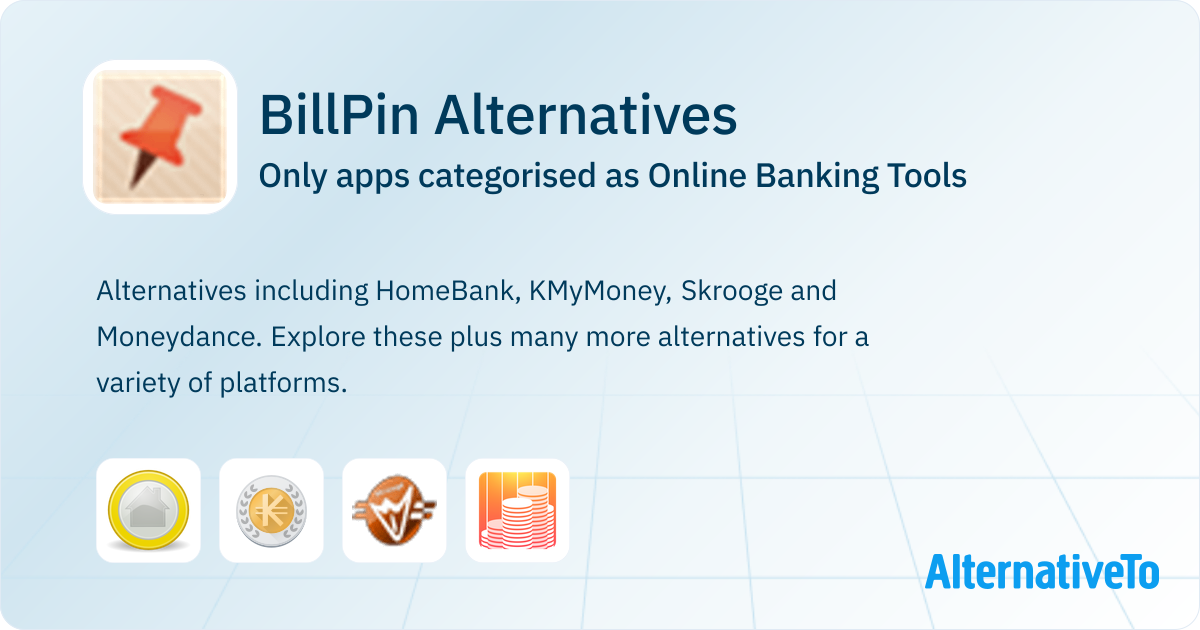 BillPin Alternatives
Only apps categorised as Online Banking Tools

Alternatives including HomeBank, KMyMoney, Skrooge and Moneydance. Explore these plus many more alternatives for a variety of platforms.

AlternativeTo